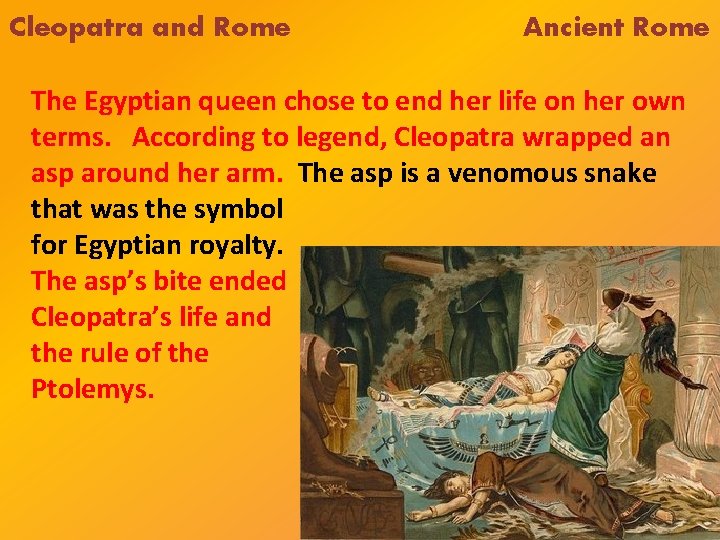 Cleopatra and Rome

Ancient Rome

The Egyptian queen chose to end her life on her own terms. According to legend, Cleopatra wrapped an asp around her arm. The asp is a venomous snake that was the symbol for Egyptian royalty. The asp's bite ended Cleopatra's life and the rule of the Ptolemys.